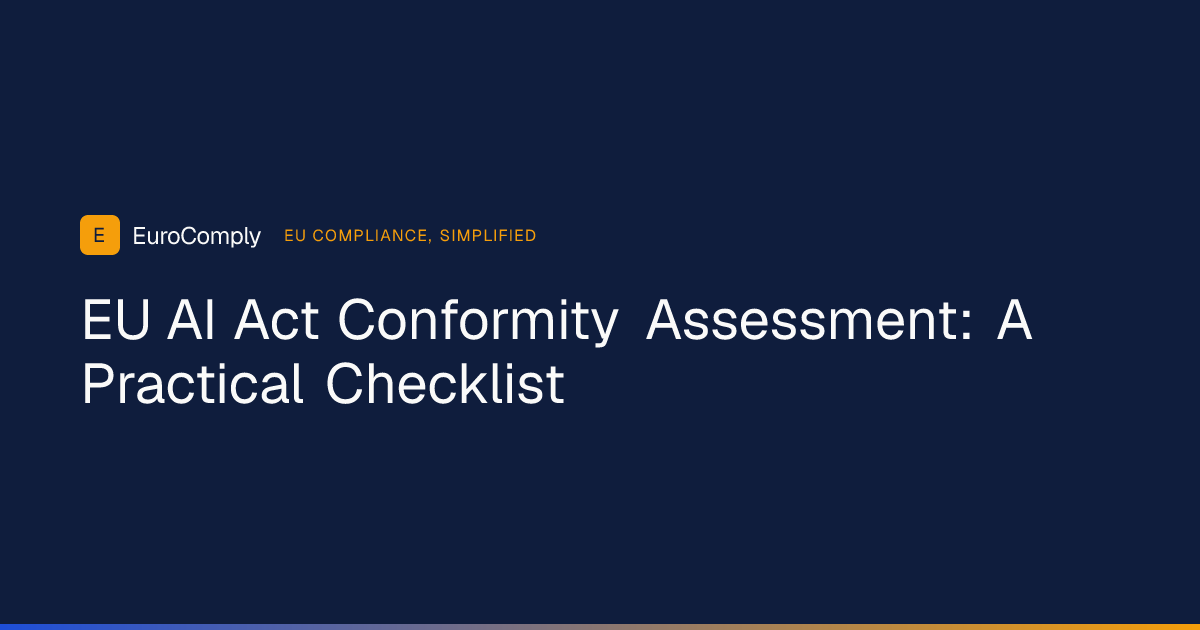 E EuroComply EU COMPLIANCE, SIMPLIFIED

EU AI Act Conformity Assessment: A Practical Checklist